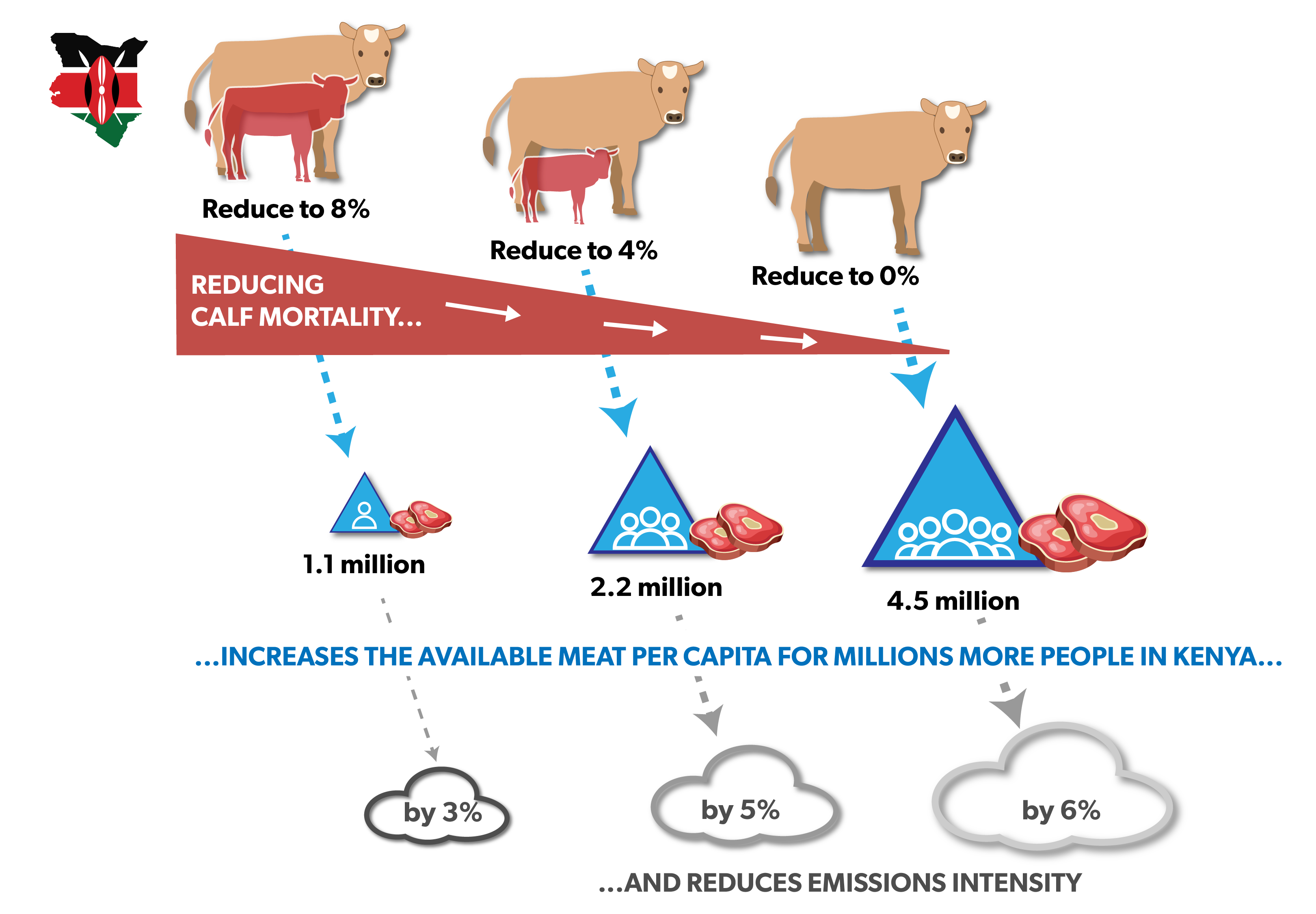 Reduce to 8%

Reduce to 4%

Reduce to 0%

REDUCING CALF MORTALITY...

1.1 million

2.2 million

4.5 million

...INCREASES THE AVAILABLE MEAT PER CAPITA FOR MILLIONS MORE PEOPLE IN KENYA...

by 3%

by 5%

by 6%

...AND REDUCES EMISSIONS INTENSITY